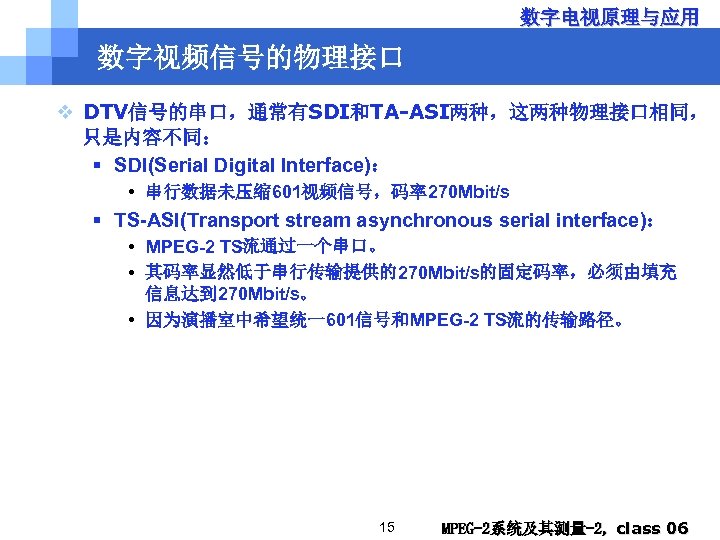 数字电视原理与应用

数字视频信号的物理接口

❖ DTV信号的串口，通常有SDI和TA-ASI两种，这两种物理接口相同，只是内容不同：

▪ SDI(Serial Digital Interface)：

• 串行数据未压缩601视频信号，码率270Mbit/s

▪ TS-ASI(Transport stream asynchronous serial interface)：

• MPEG-2 TS流通过一个串口。

• 其码率显然低于串行传输提供的270Mbit/s的固定码率，必须由填充信息达到270Mbit/s。

• 因为演播室中希望统一601信号和MPEG-2 TS流的传输路径。

15

MPEG-2系统及其测量-2, class 06